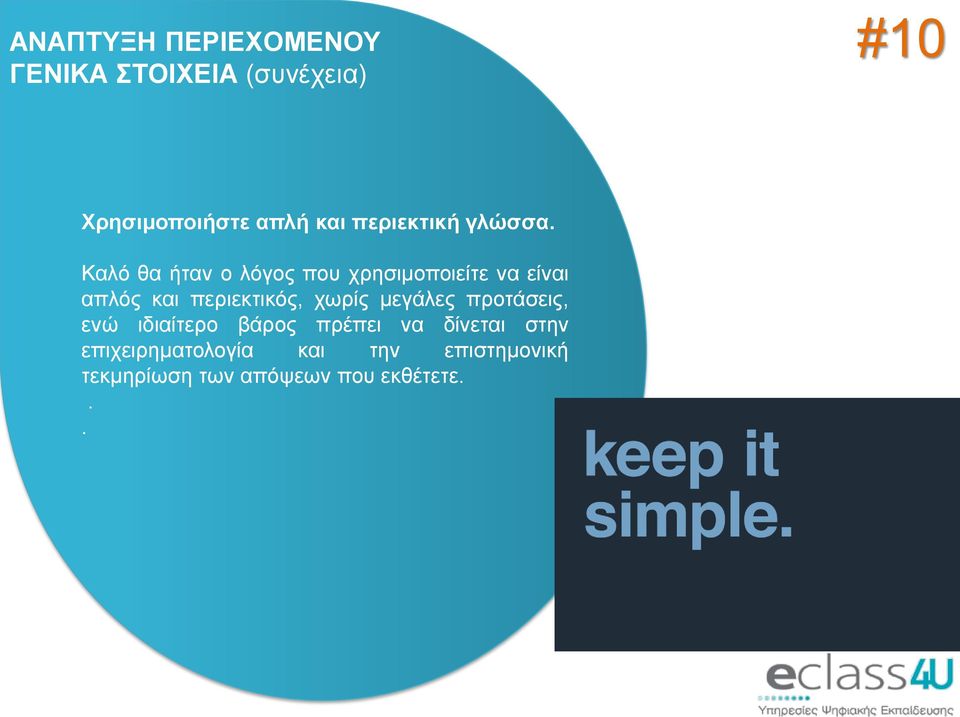 ΑΝΑΠΤΥΞΗ ΠΕΡΙΕΧΟΜΕΝΟΥ
ΓΕΝΙΚΑ ΣΤΟΙΧΕΙΑ (συνέχεια)

#10

Χρησιμοποιήστε απλή και περιεκτική γλώσσα.

Καλό θα ήταν ο λόγος που χρησιμοποιείτε να είναι απλός και περιεκτικός, χωρίς μεγάλες προτάσεις, ενώ ιδιαίτερο βάρος πρέπει να δίνεται στην επιχειρηματολογία και την επιστημονική τεκμηρίωση των απόψεων που εκθέτετε.
.
.

keep it simple.

eclass4U
Υπηρεσίες Ψηφιακής Εκπαίδευσης